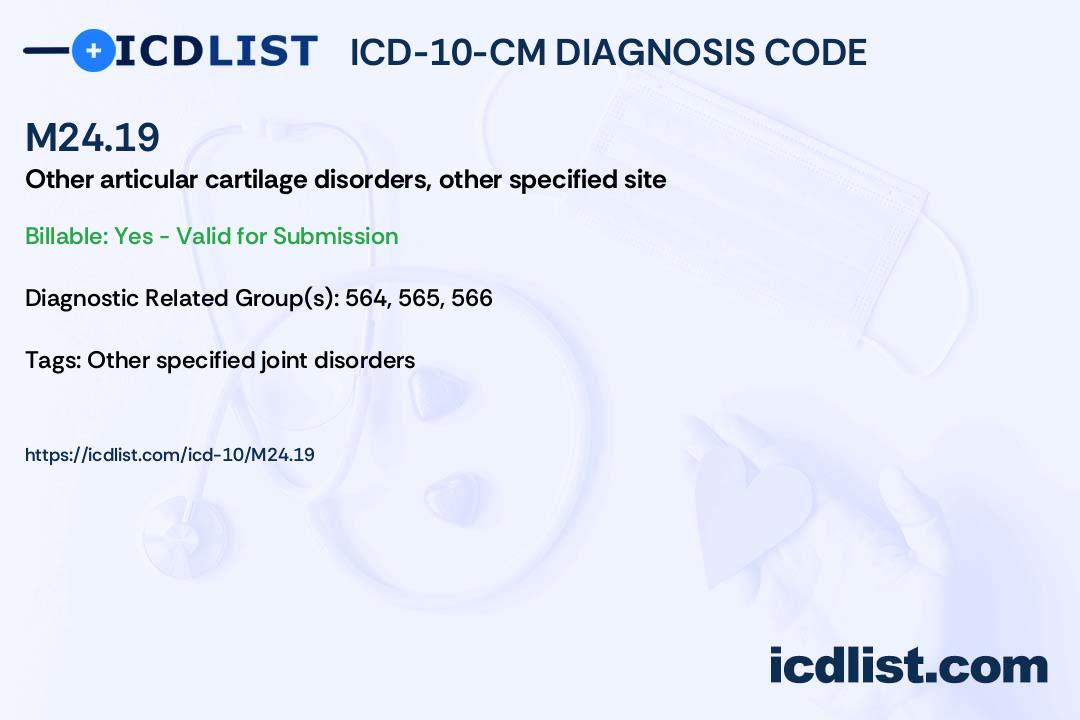 ICDLIST ICD-10-CM DIAGNOSIS CODE

M24.19

Other articular cartilage disorders, other specified site

Billable: Yes - Valid for Submission

Diagnostic Related Group(s): 564, 565, 566

Tags: Other specified joint disorders

https://icdlist.com/icd-10/M24.19

icdlist.com